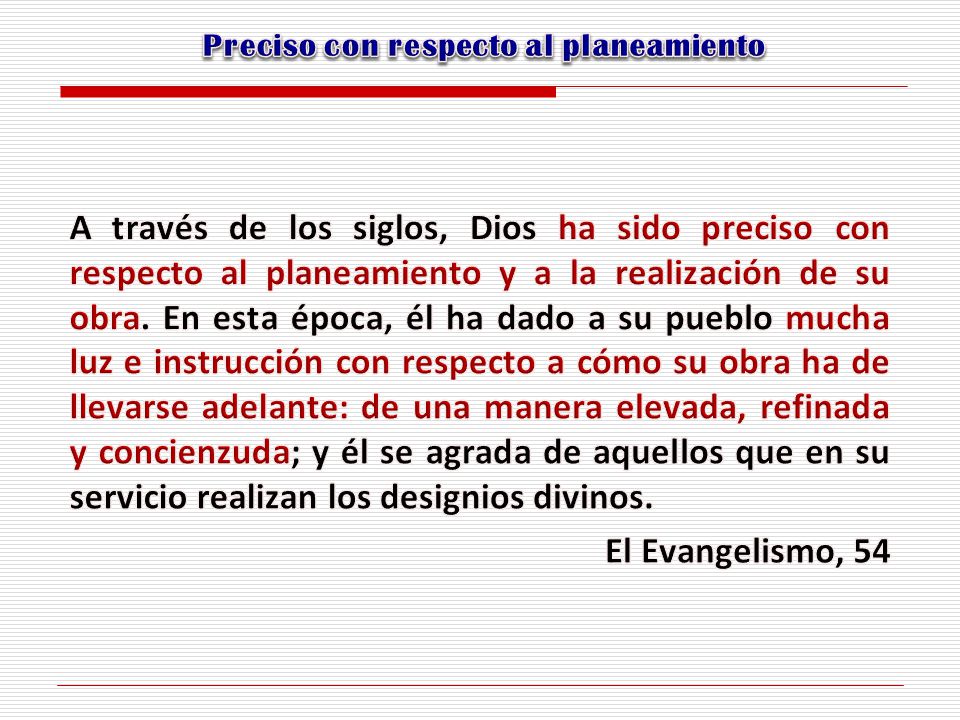 Preciso con respecto al planeamiento

A través de los siglos, Dios ha sido preciso con respecto al planeamiento y a la realización de su obra. En esta época, él ha dado a su pueblo mucha luz e instrucción con respecto a cómo su obra ha de llevarse adelante: de una manera elevada, refinada y concienzuda; y él se agrada de aquellos que en su servicio realizan los designios divinos.

El Evangelismo, 54